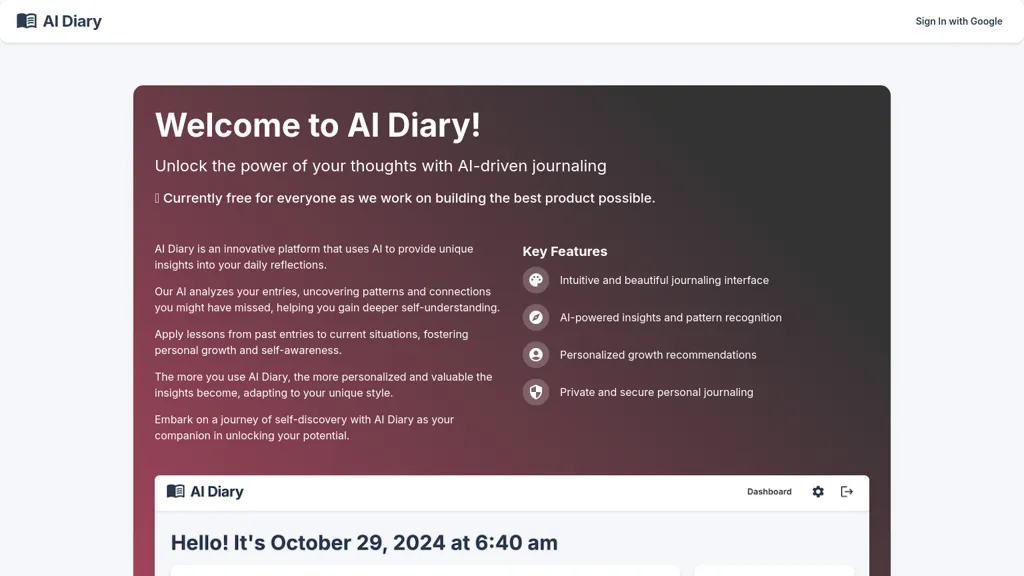 AI Diary

Sign In with Google

Welcome to AI Diary!

Unlock the power of your thoughts with AI-driven journaling

 Currently free for everyone as we work on building the best product possible.

AI Diary is an innovative platform that uses AI to provide unique insights into your daily reflections.

Our AI analyzes your entries, uncovering patterns and connections you might have missed, helping you gain deeper self-understanding.

Apply lessons from past entries to current situations, fostering personal growth and self-awareness.

The more you use AI Diary, the more personalized and valuable the insights become, adapting to your unique style.

Embark on a journey of self-discovery with AI Diary as your companion in unlocking your potential.

Key Features

Intuitive and beautiful journaling interface

AI-powered insights and pattern recognition

Personalized growth recommendations

Private and secure personal journaling

AI Diary

Dashboard

Hello! It's October 29, 2024 at 6:40 am